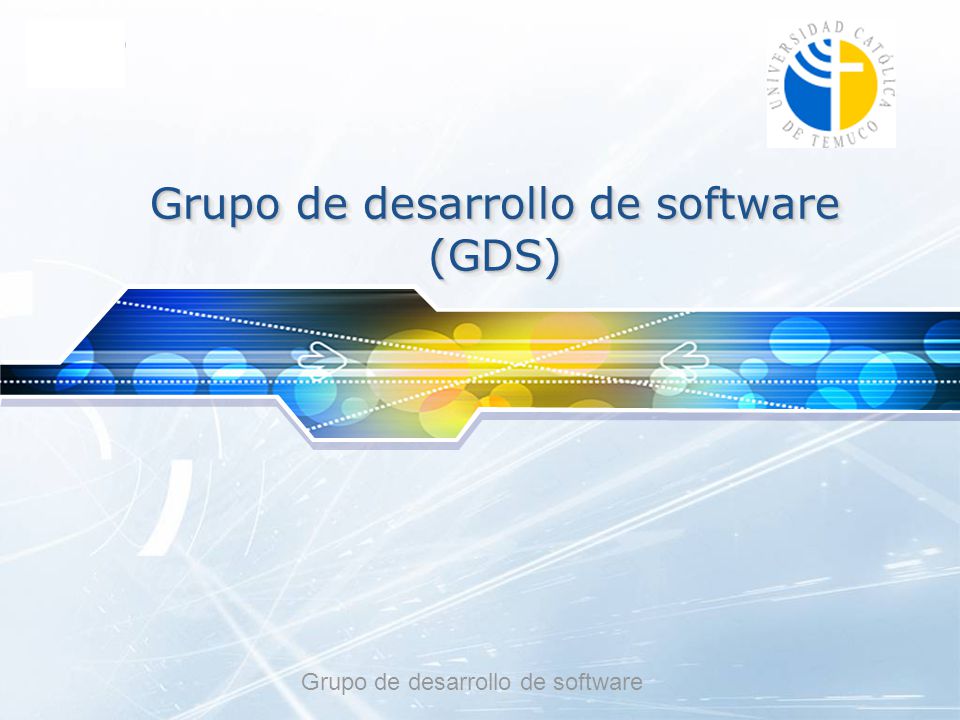 UNIVERSIDAD CATÓLICA DE TEMUCO

Grupo de desarrollo de software (GDS)

Grupo de desarrollo de software